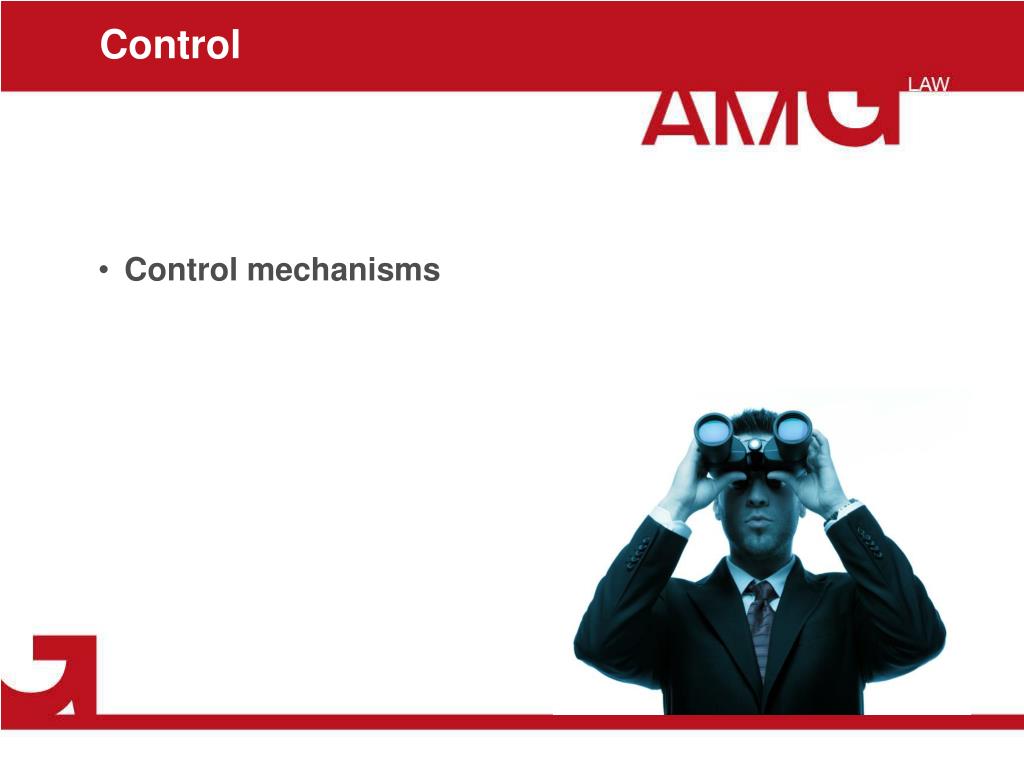 Control

AMG LAW

• Control mechanisms